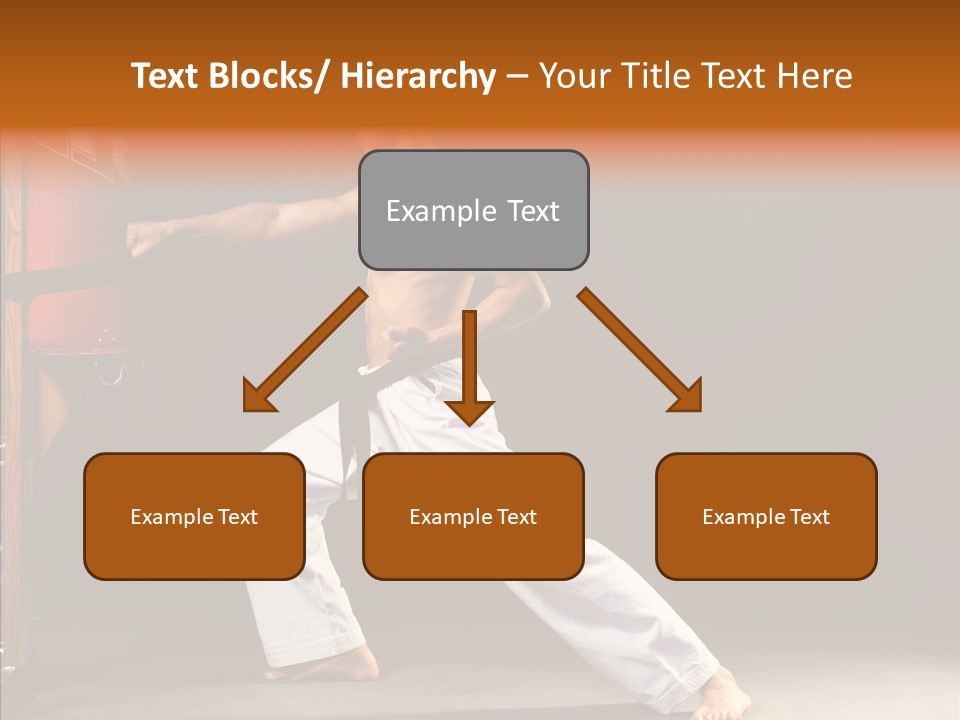 Text Blocks/ Hierarchy – Your Title Text Here

Example Text

Example Text

Example Text

Example Text